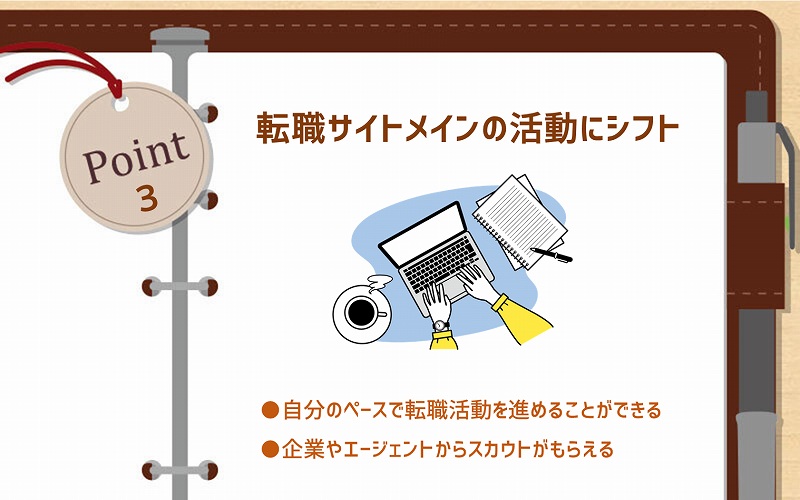 Point
3

転職サイトメインの活動にシフト

●自分のペースで転職活動を進めることができる
●企業やエージェントからスカウトがもらえる